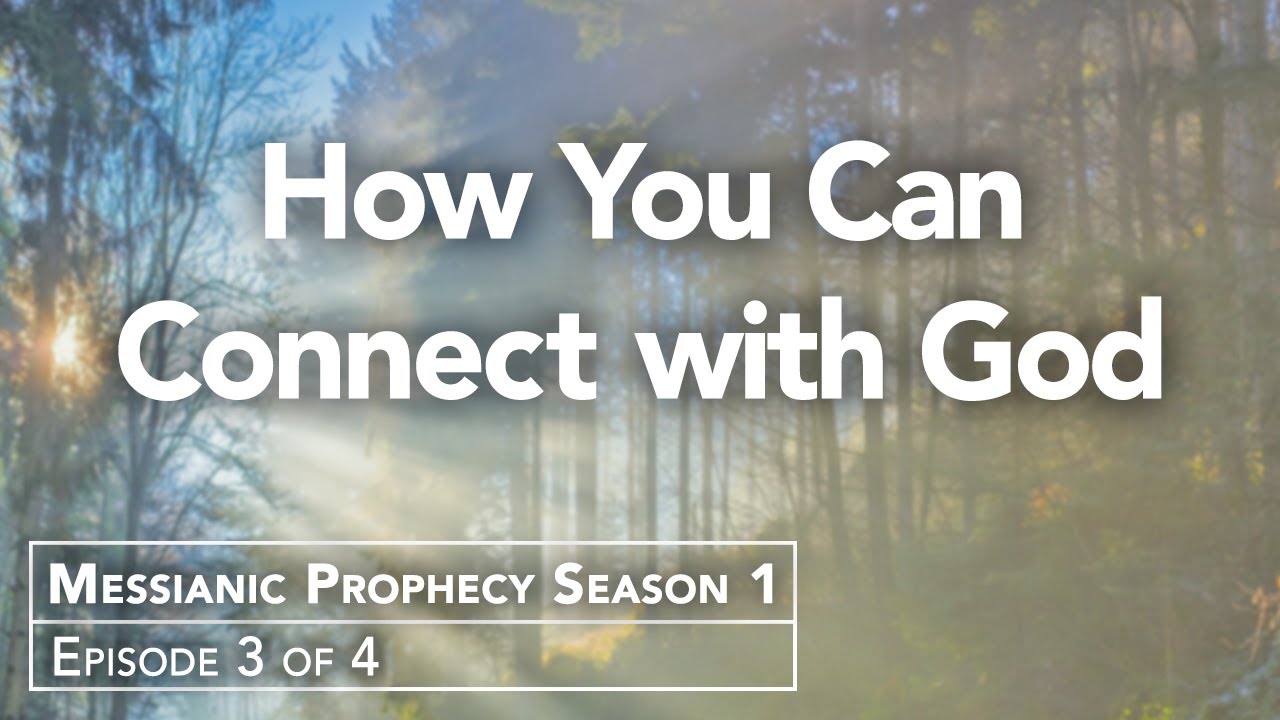 How You Can Connect with God

Messianic Prophecy Season 1

Episode 3 of 4